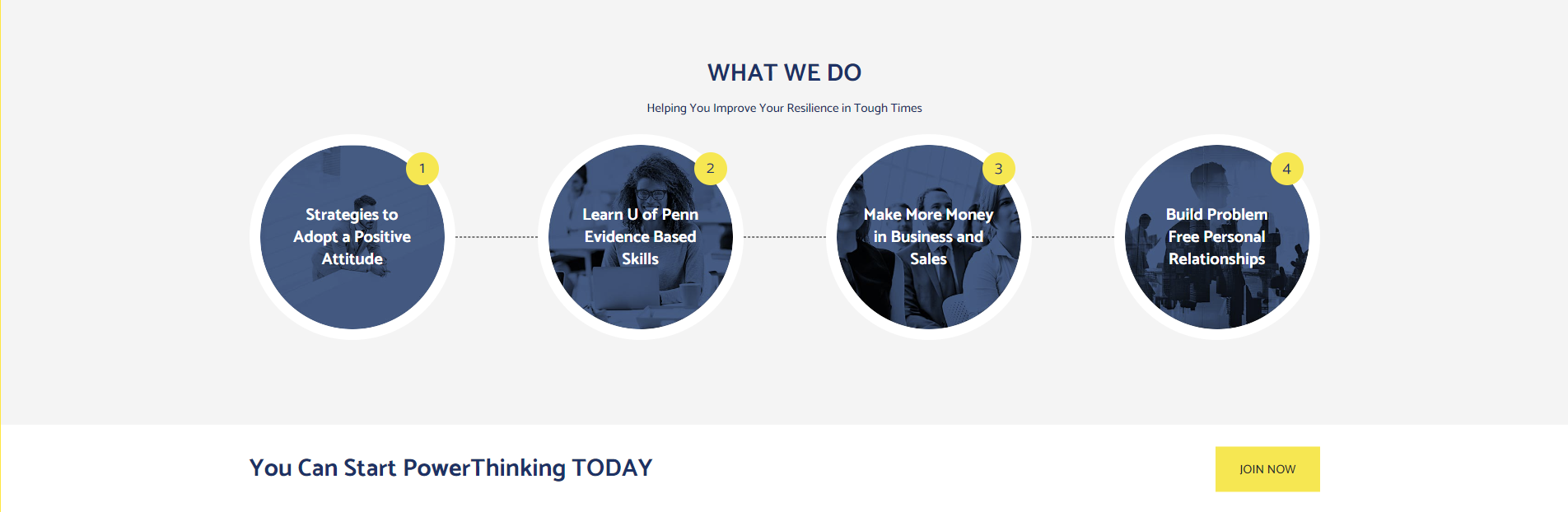 WHAT WE DO

Helping You Improve Your Resilience in Tough Times

1
Strategies to Adopt a Positive Attitude

2
Learn U of Penn Evidence Based Skills

3
Make More Money in Business and Sales

4
Build Problem Free Personal Relationships

You Can Start PowerThinking TODAY

JOIN NOW